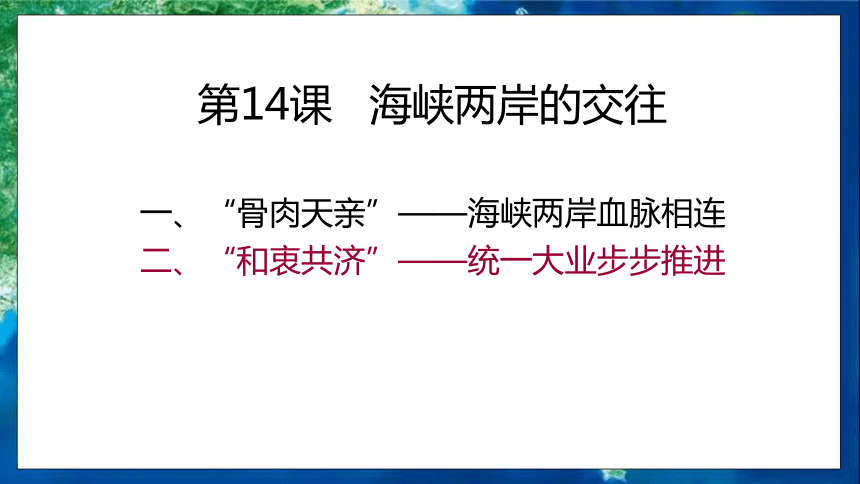 第14课　海峡两岸的交往

一、“骨肉天亲”——海峡两岸血脉相连
二、“和衷共济”——统一大业步步推进